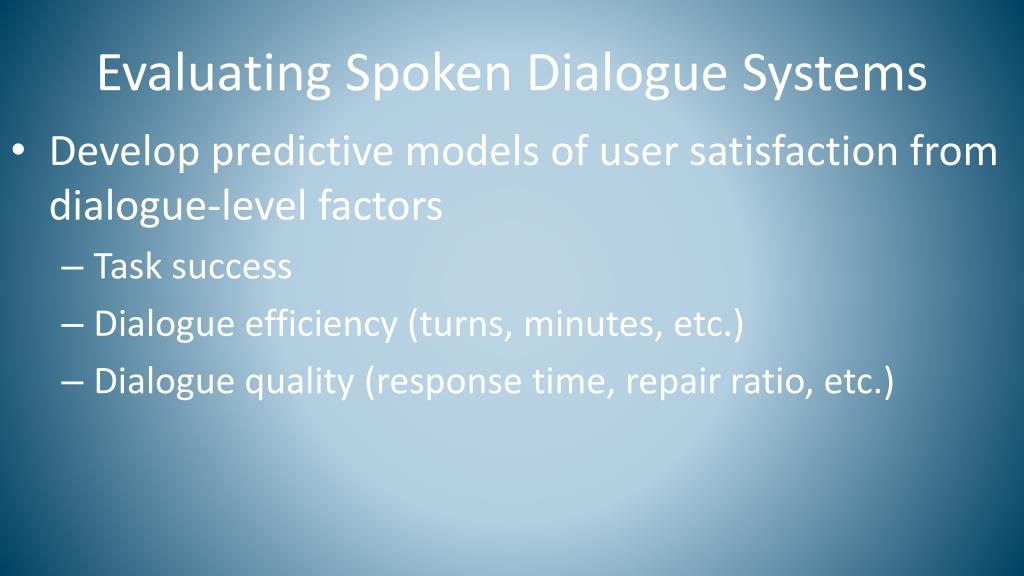 Evaluating Spoken Dialogue Systems

• Develop predictive models of user satisfaction from dialogue-level factors
– Task success
– Dialogue efficiency (turns, minutes, etc.)
– Dialogue quality (response time, repair ratio, etc.)